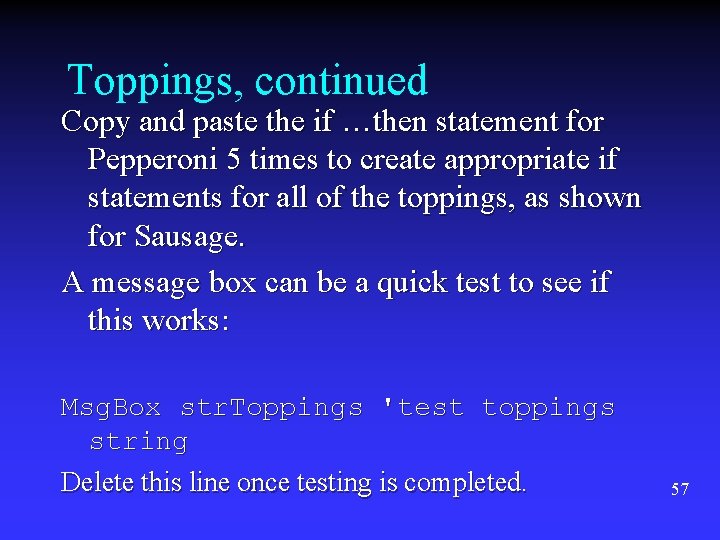 Toppings, continued

Copy and paste the if …then statement for Pepperoni 5 times to create appropriate if statements for all of the toppings, as shown for Sausage.

A message box can be a quick test to see if this works:

MsgBox strToppings 'test toppings string

Delete this line once testing is completed.

57